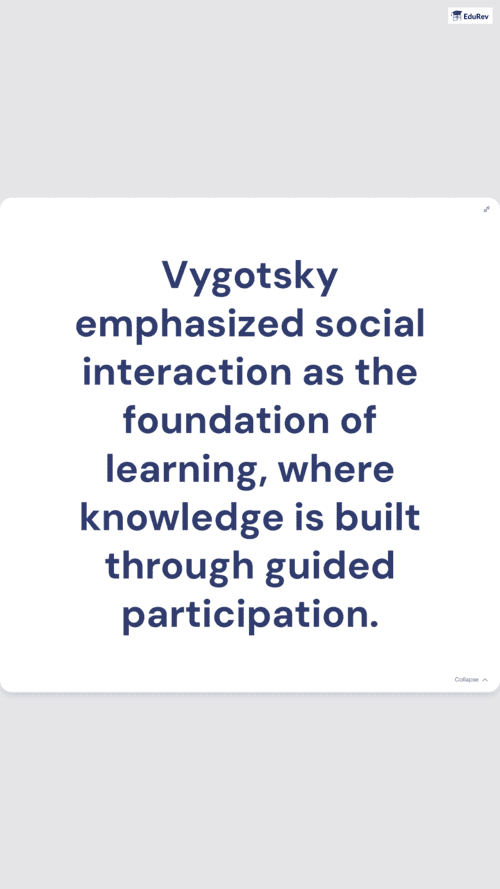 EduRev

Vygotsky emphasized social interaction as the foundation of learning, where knowledge is built through guided participation.

Collapse